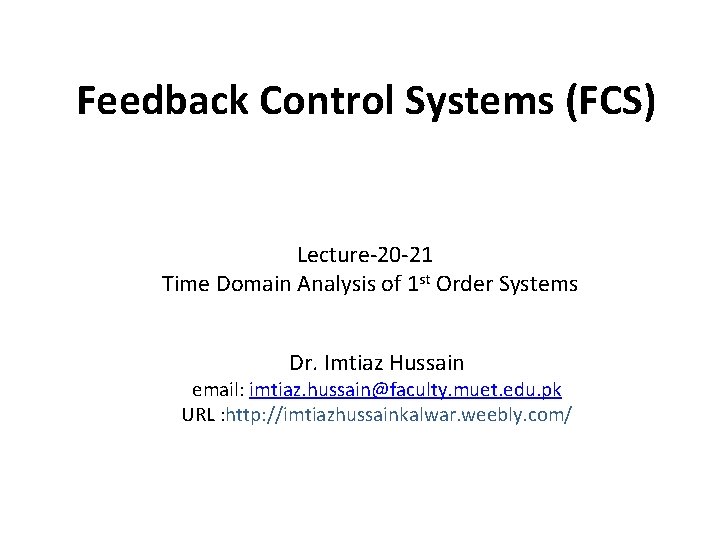 Feedback Control Systems (FCS)

Lecture-20-21
Time Domain Analysis of 1st Order Systems

Dr. Imtiaz Hussain
email: imtiaz.hussain@faculty.muet.edu.pk
URL :http://imtiazhussainkalwar.weebly.com/